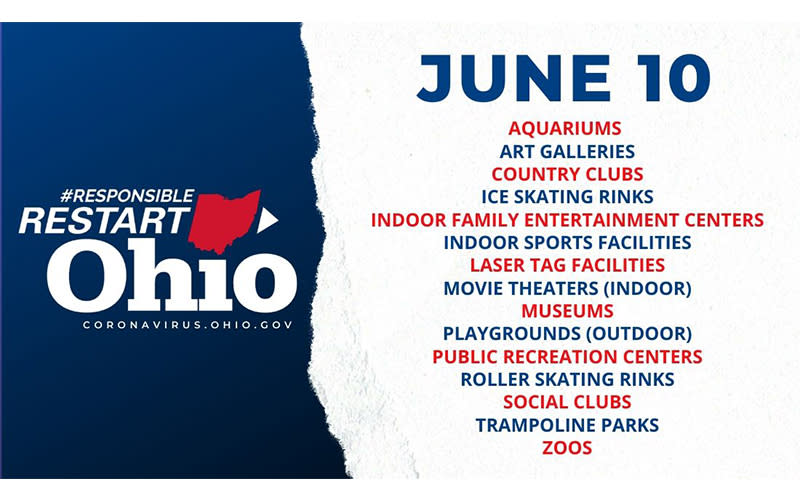 #RESPONSIBLE RESTART Ohio

CORONAVIRUS.OHIO.GOV

JUNE 10

AQUARIUMS
ART GALLERIES
COUNTRY CLUBS
ICE SKATING RINKS
INDOOR FAMILY ENTERTAINMENT CENTERS
INDOOR SPORTS FACILITIES
LASER TAG FACILITIES
MOVIE THEATERS (INDOOR)
MUSEUMS
PLAYGROUNDS (OUTDOOR)
PUBLIC RECREATION CENTERS
ROLLER SKATING RINKS
SOCIAL CLUBS
TRAMPOLINE PARKS
ZOOS